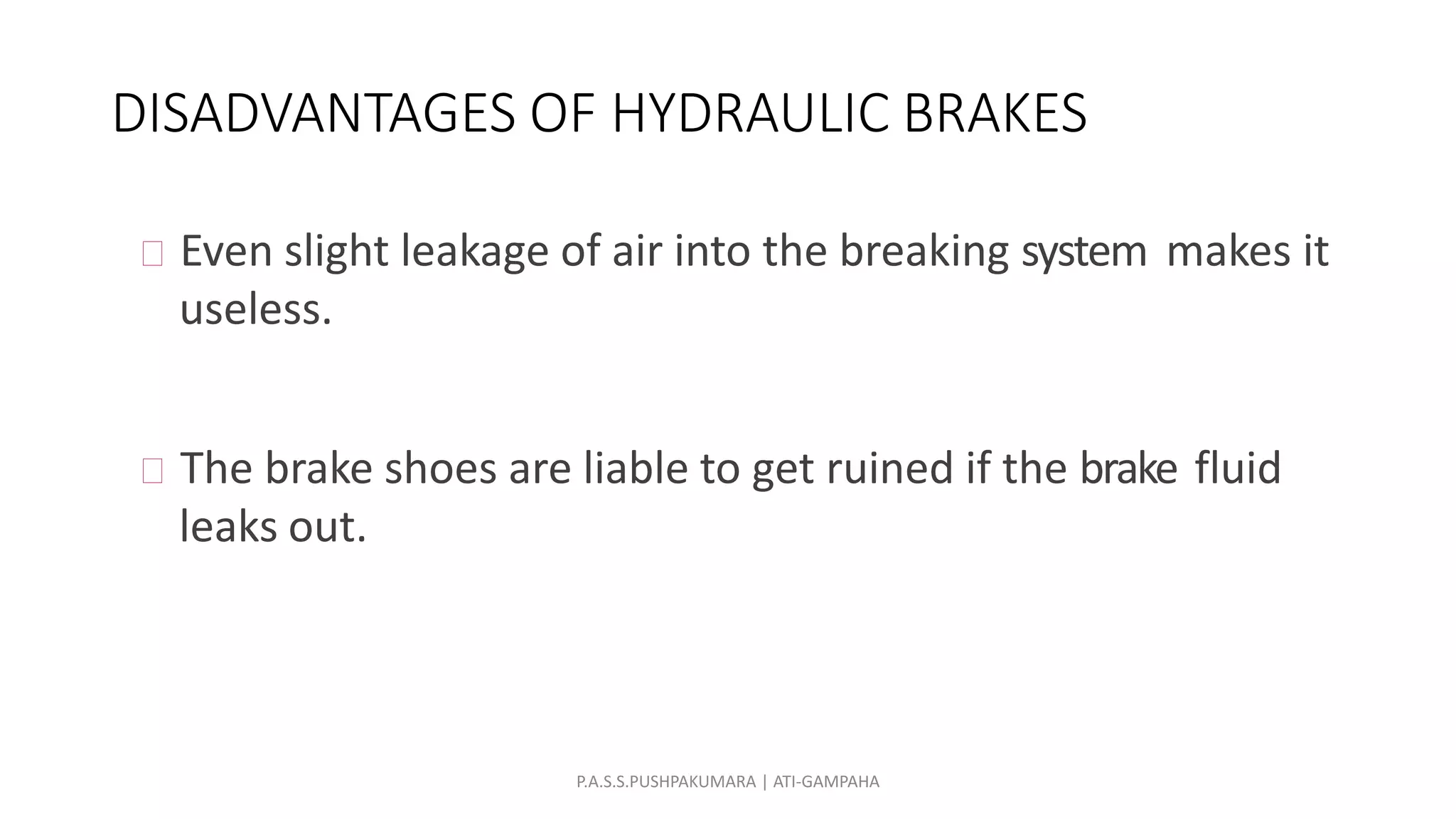 DISADVANTAGES OF HYDRAULIC BRAKES

Even slight leakage of air into the breaking system makes it useless.

The brake shoes are liable to get ruined if the brake fluid leaks out.

P.A.S.S.PUSHPAKUMARA | ATI-GAMPAHA